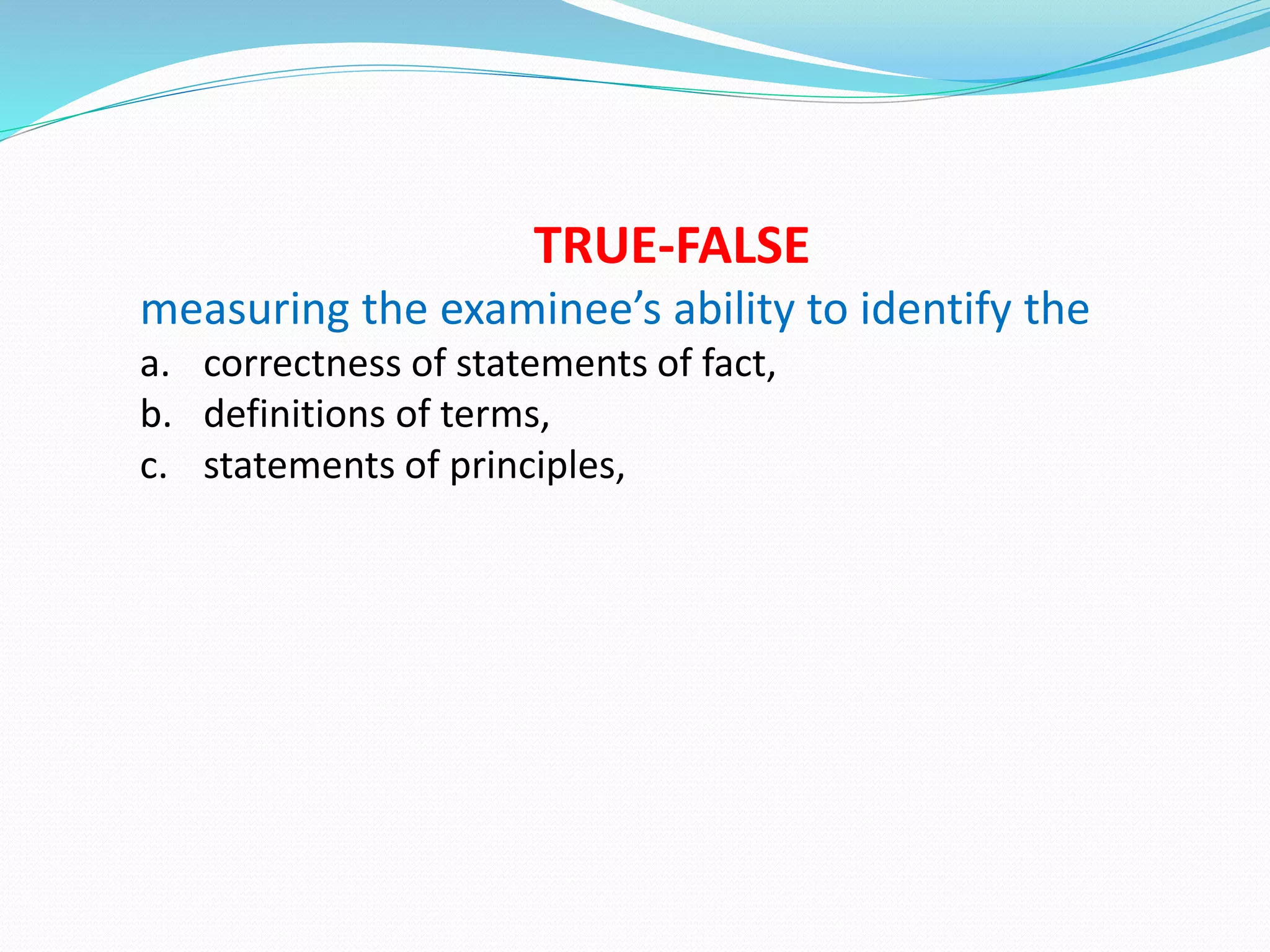 TRUE-FALSE

measuring the examinee’s ability to identify the

a. correctness of statements of fact,
b. definitions of terms,
c. statements of principles,